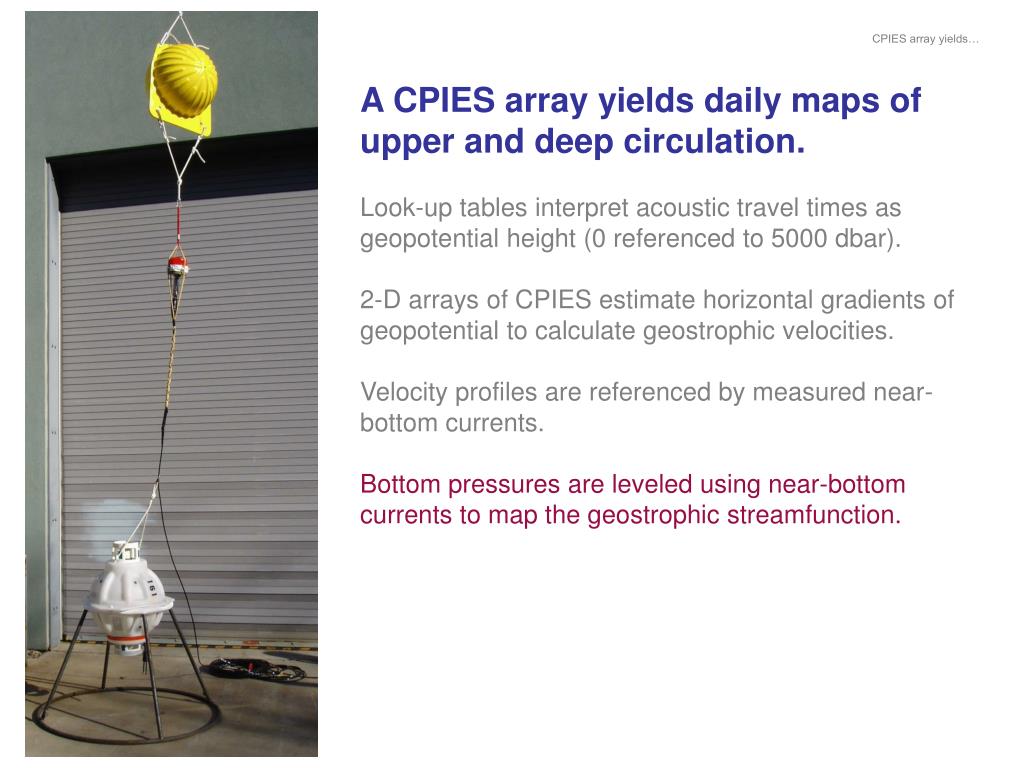 CPIES array yields…

A CPIES array yields daily maps of upper and deep circulation.

Look-up tables interpret acoustic travel times as geopotential height (0 referenced to 5000 dbar).

2-D arrays of CPIES estimate horizontal gradients of geopotential to calculate geostrophic velocities.

Velocity profiles are referenced by measured near-bottom currents.

Bottom pressures are leveled using near-bottom currents to map the geostrophic streamfunction.

161